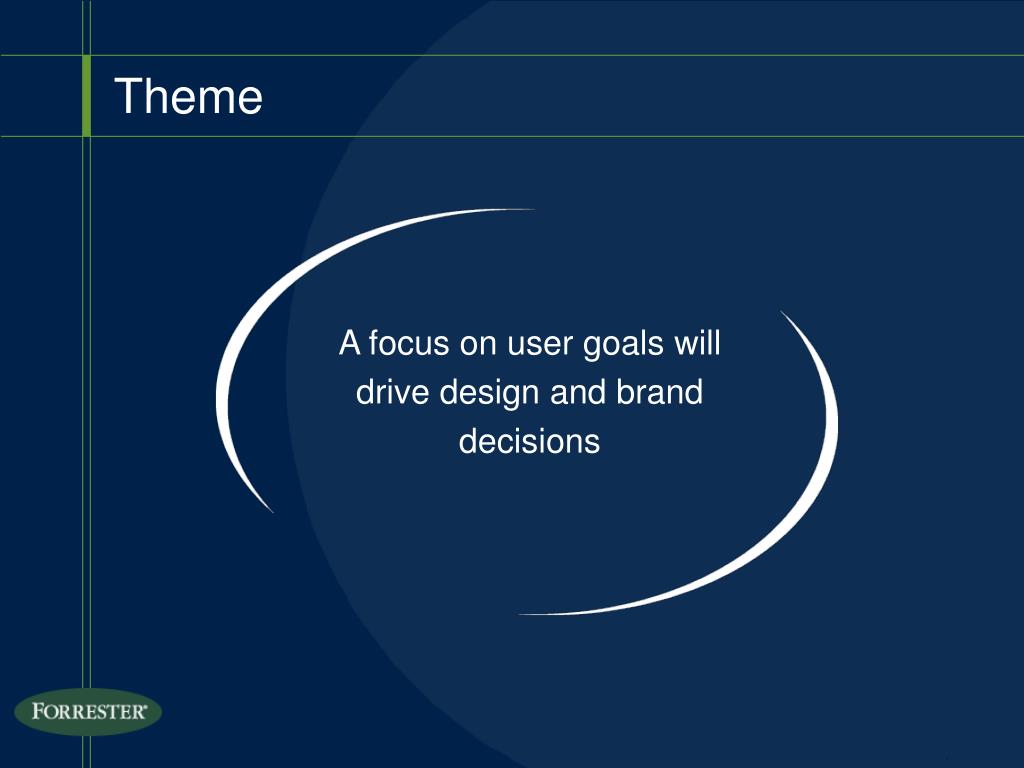 Theme

A focus on user goals will drive design and brand decisions

FORRESTER®